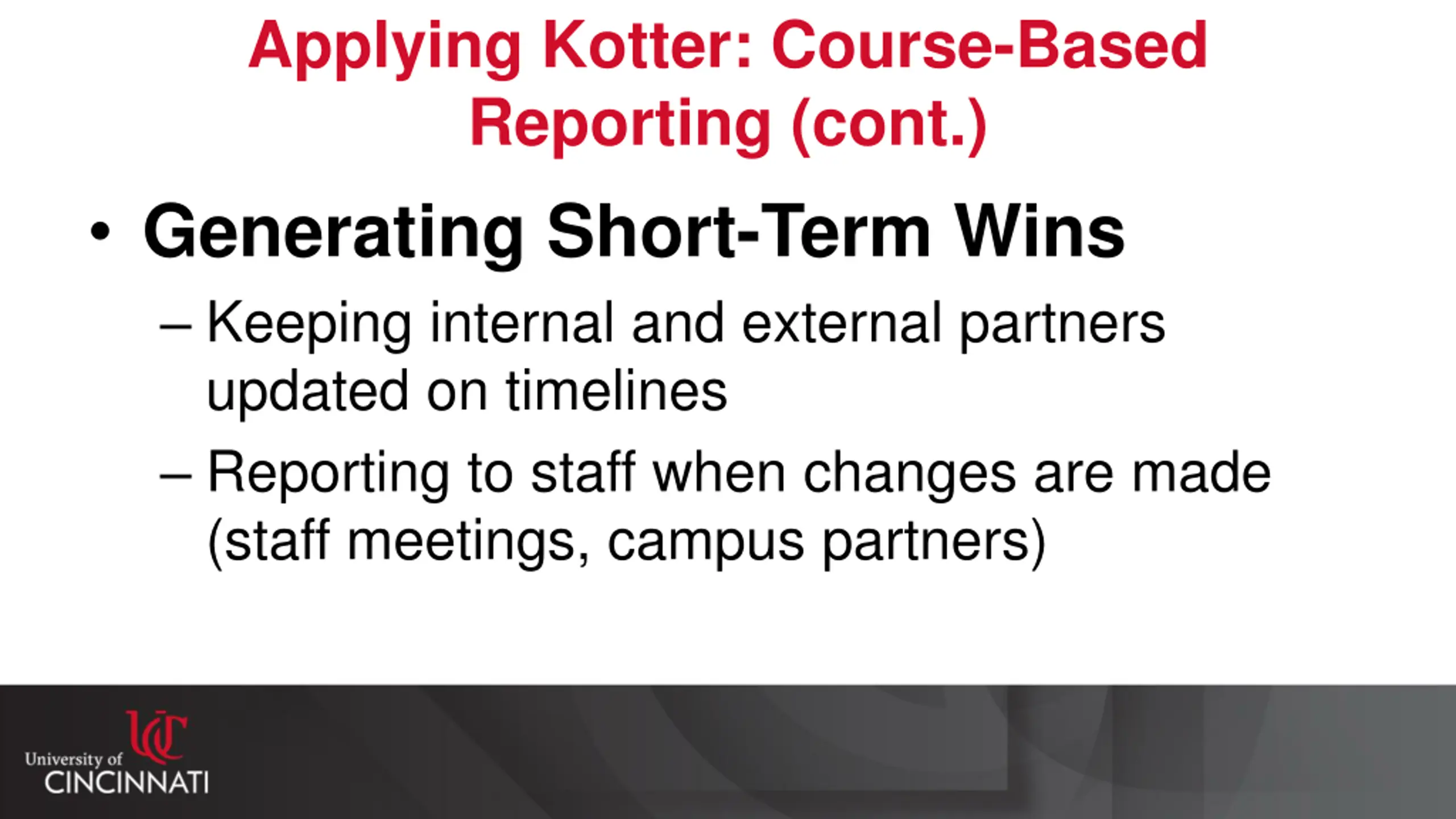 Applying Kotter: Course-Based Reporting (cont.)

• Generating Short-Term Wins

– Keeping internal and external partners updated on timelines

– Reporting to staff when changes are made (staff meetings, campus partners)

UC
University of CINCINNATI